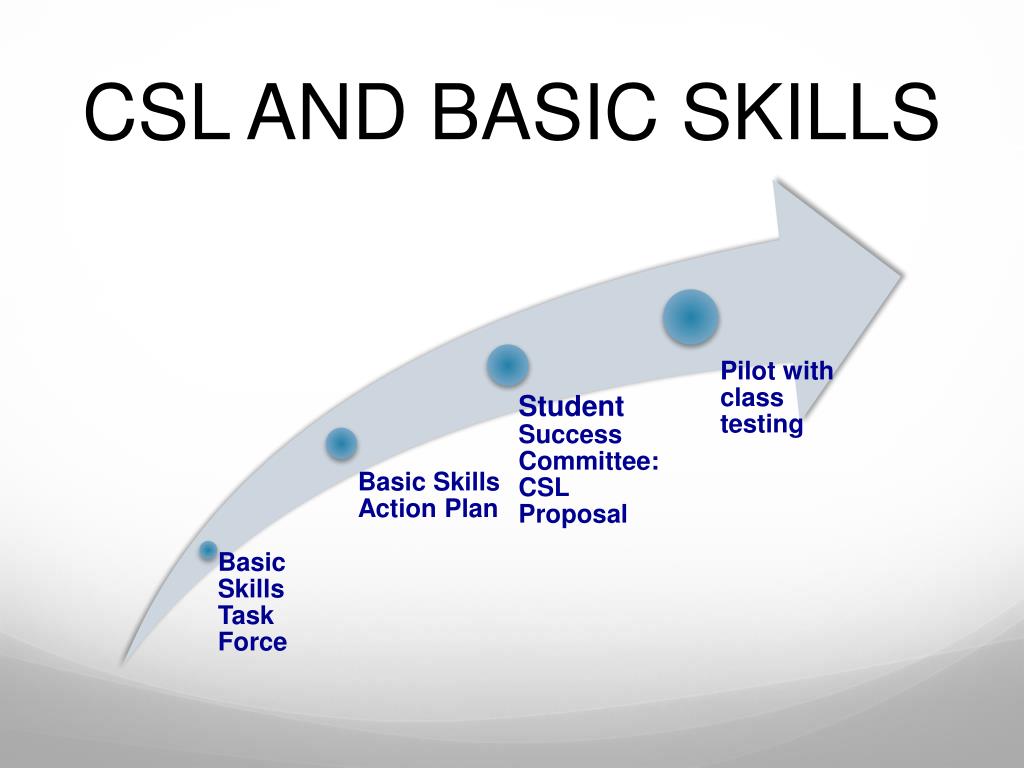 CSL AND BASIC SKILLS

Basic Skills Task Force

Basic Skills Action Plan

Student Success Committee: CSL Proposal

Pilot with class testing